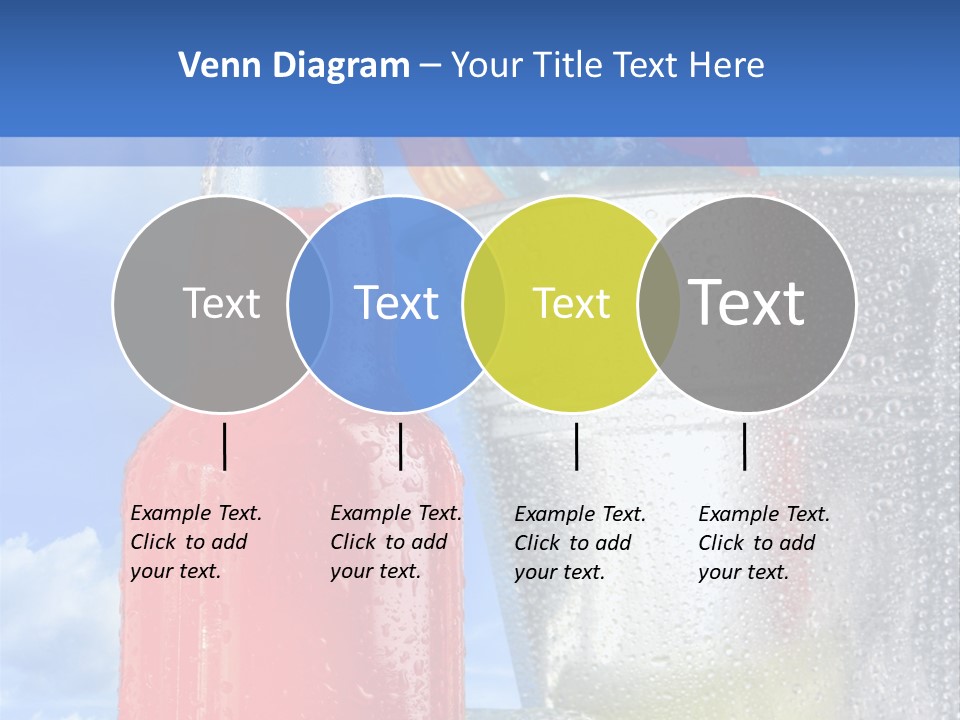 Venn Diagram – Your Title Text Here

Text

Text

Text

Text

Example Text. Click to add your text.

Example Text. Click to add your text.

Example Text. Click to add your text.

Example Text. Click to add your text.